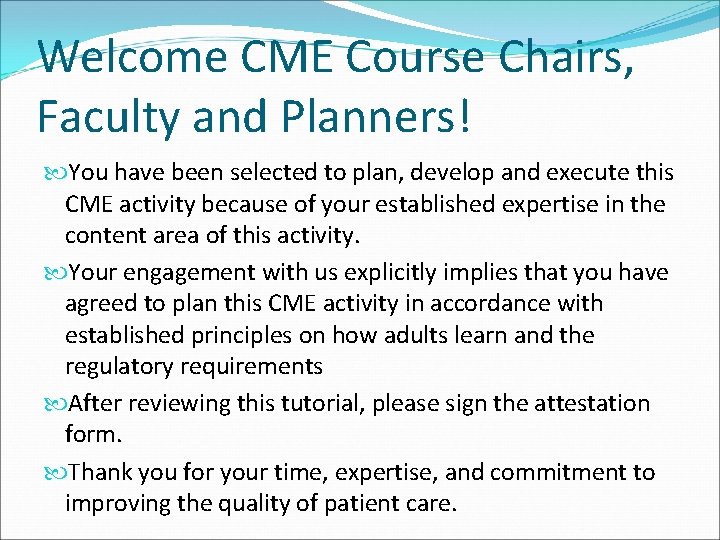 Welcome CME Course Chairs, Faculty and Planners!

You have been selected to plan, develop and execute this CME activity because of your established expertise in the content area of this activity.

Your engagement with us explicitly implies that you have agreed to plan this CME activity in accordance with established principles on how adults learn and the regulatory requirements

After reviewing this tutorial, please sign the attestation form.

Thank you for your time, expertise, and commitment to improving the quality of patient care.